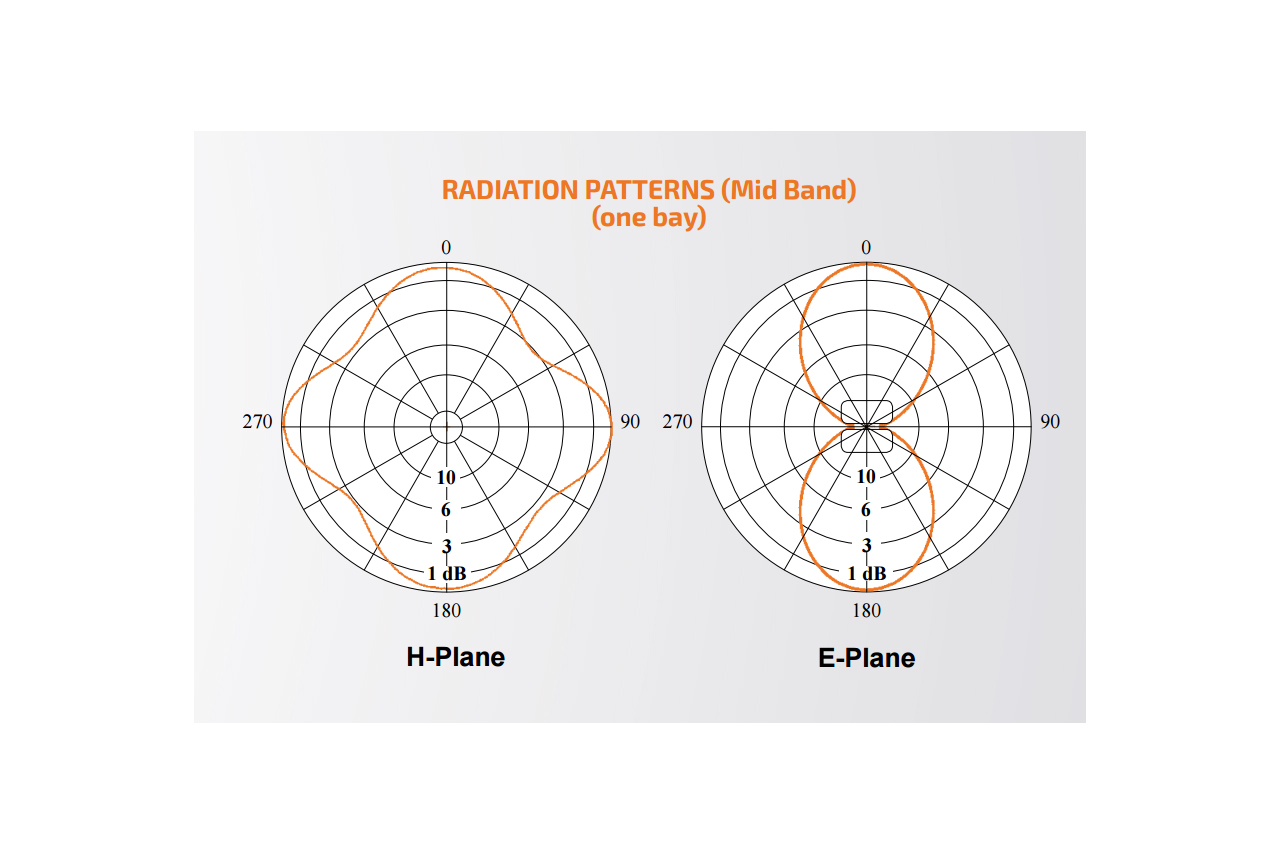 RADIATION PATTERNS (Mid Band)
(one bay)

0
270
90
10
6
3
1 dB
180

H-Plane

0
270
90
10
6
3
1 dB
180

E-Plane